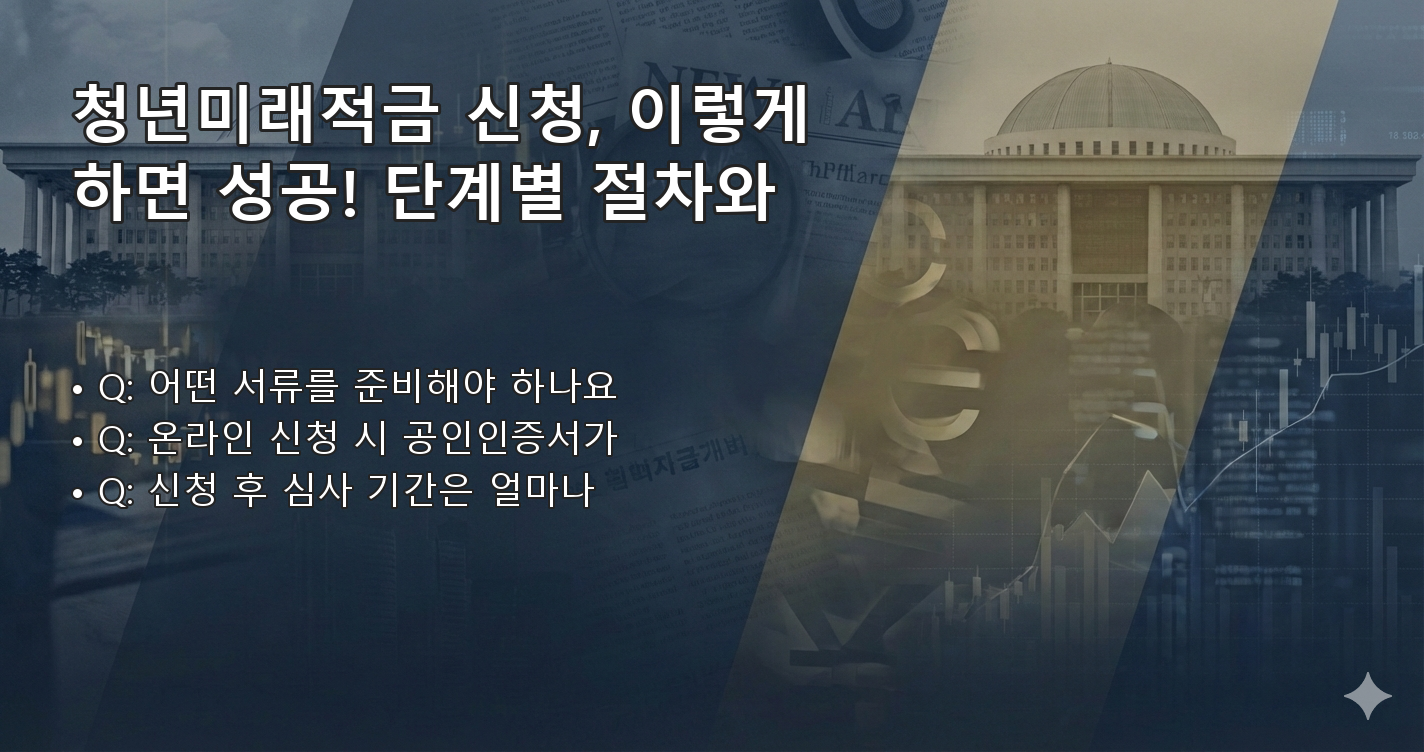 청년미래적금 신청, 이렇게 하면 성공! 단계별 절차와

• Q: 어떤 서류를 준비해야 하나요
• Q: 온라인 신청 시 공인인증서가
• Q: 신청 후 심사 기간은 얼마나